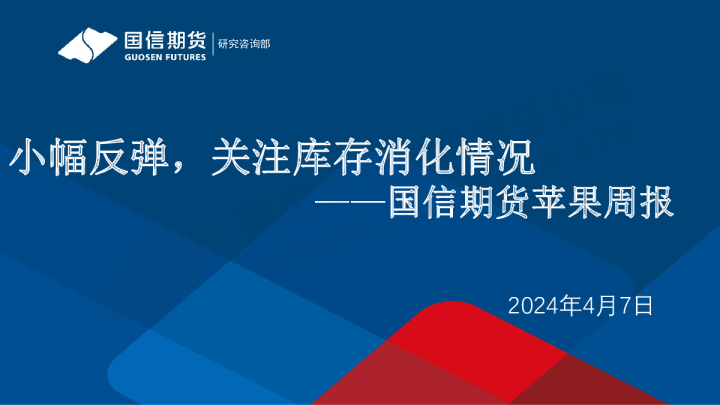 国信期货
GUOSEN FUTURES
研究咨询部

小幅反弹，关注库存消化情况
——国信期货苹果周报

2024年4月7日